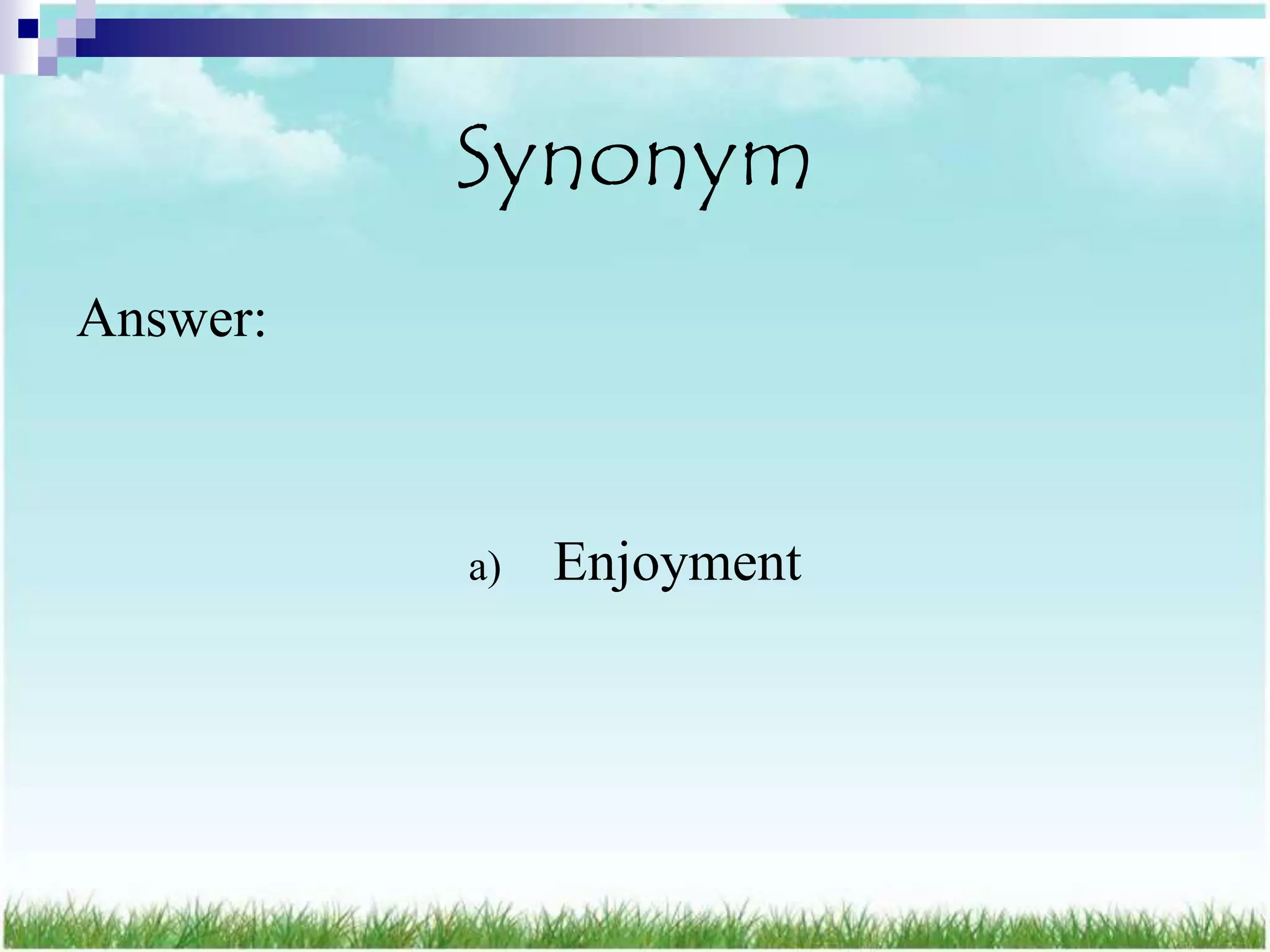 Synonym

Answer:

a) Enjoyment